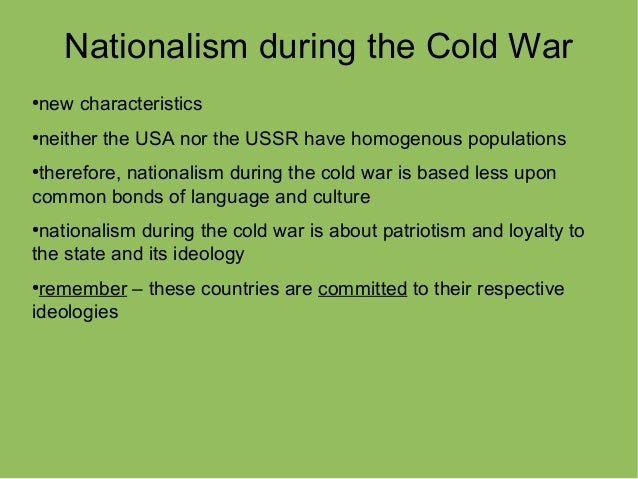 Nationalism during the Cold War

•new characteristics

•neither the USA nor the USSR have homogenous populations

•therefore, nationalism during the cold war is based less upon common bonds of language and culture

•nationalism during the cold war is about patriotism and loyalty to the state and its ideology

•remember – these countries are committed to their respective ideologies